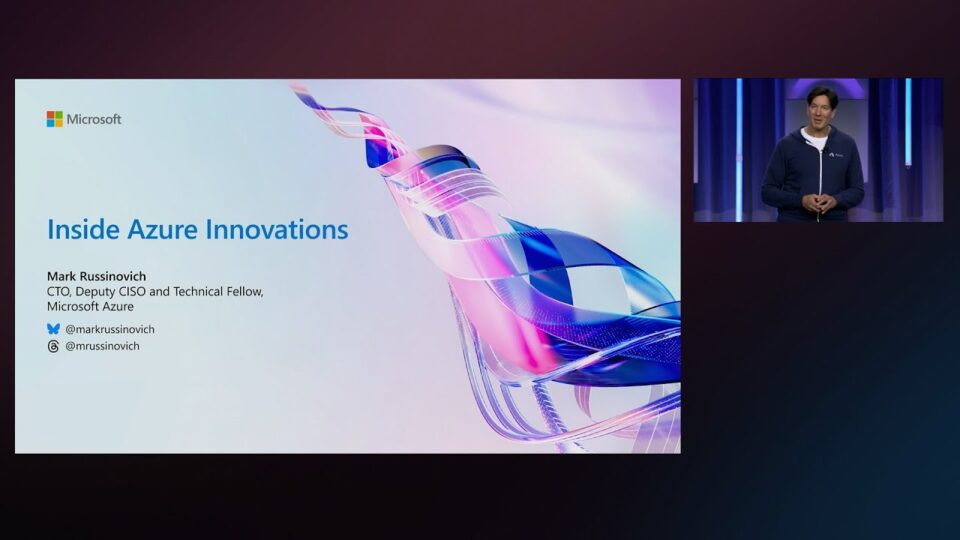 Microsoft

Inside Azure Innovations

Mark Russinovich
CTO, Deputy CISO and Technical Fellow, Microsoft Azure

@markrussinovich
@mrussinovich